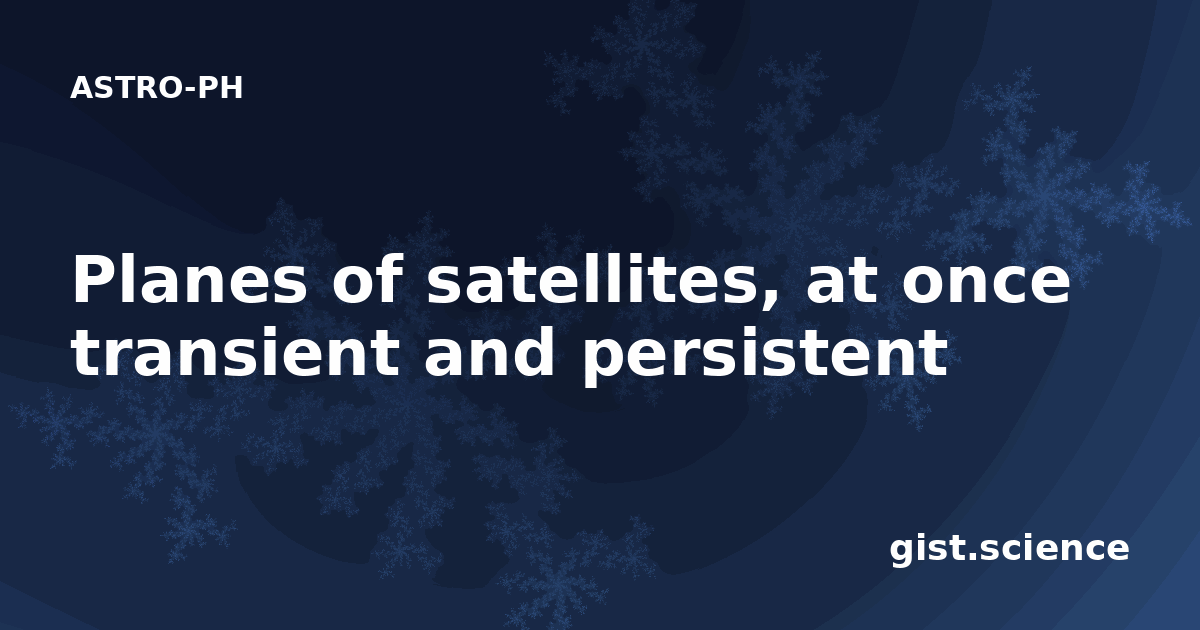 ASTRO-PH

Planes of satellites, at once transient and persistent

gist.science